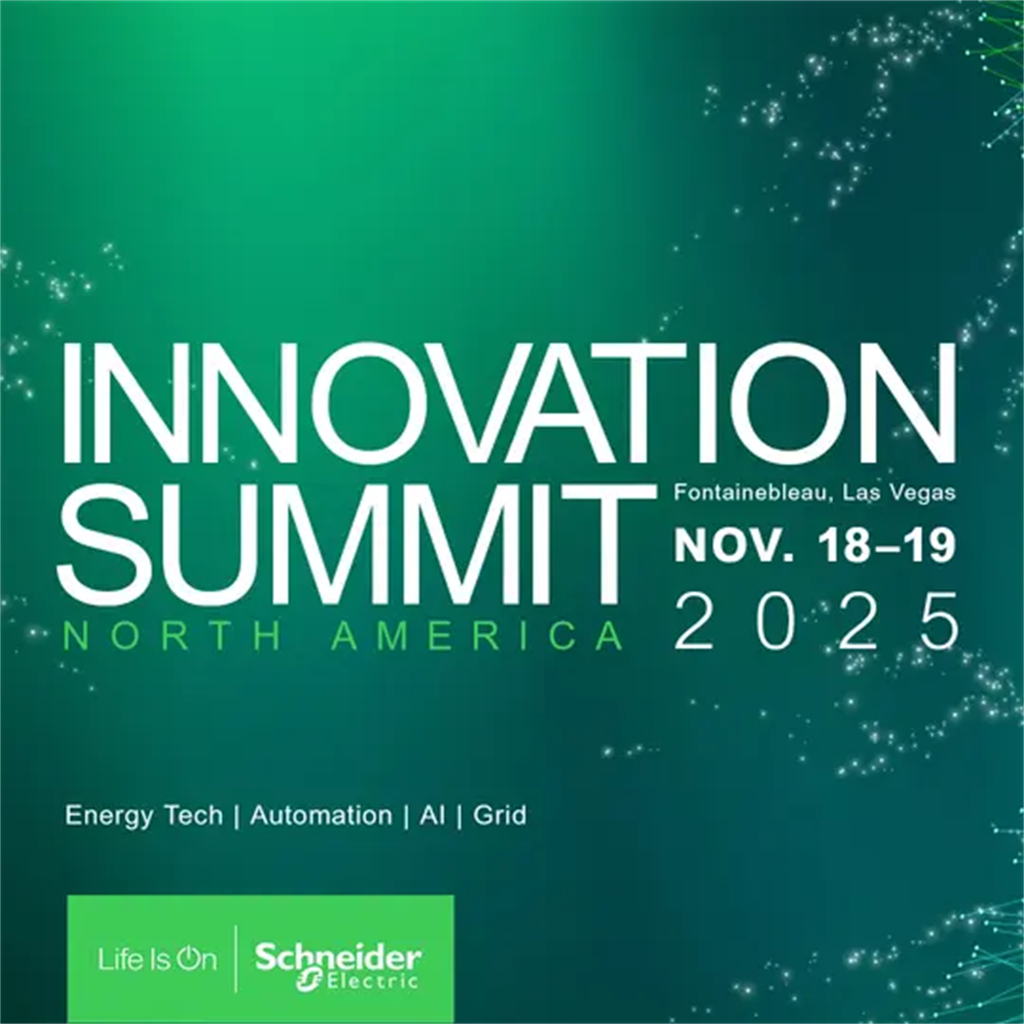 INNOVATION SUMMIT
NORTH AMERICA

Fontainebleau, Las Vegas
NOV. 18–19
2025

Energy Tech | Automation | AI | Grid

Life Is On | Schneider Electric